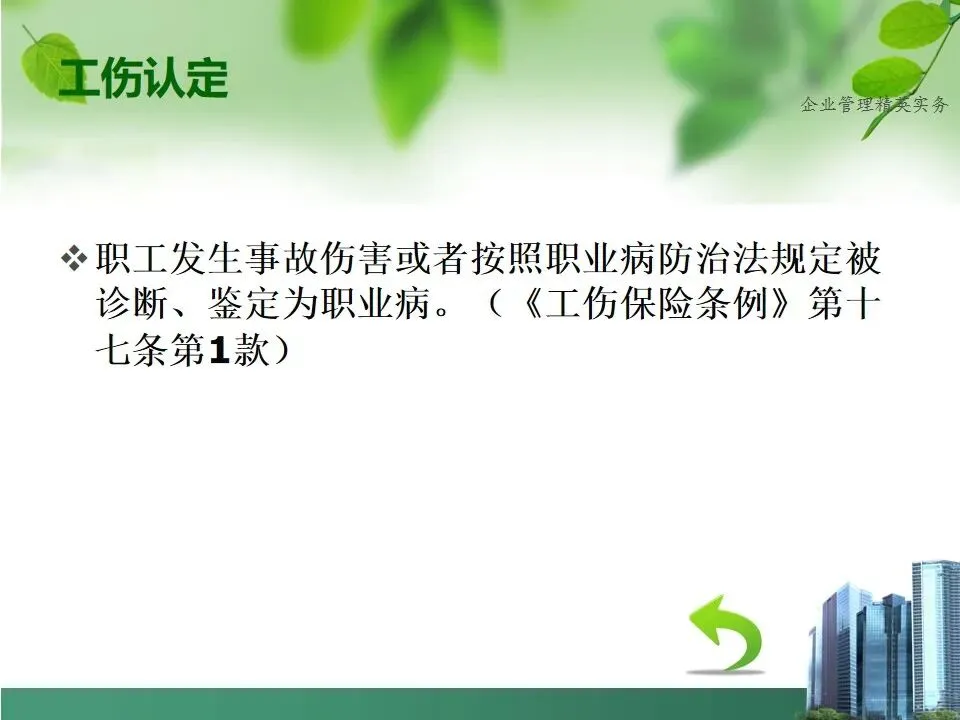 工伤认定

企业管理精英实务

❖ 职工发生事故伤害或者按照职业病防治法规定被诊断、鉴定为职业病。（《工伤保险条例》第十七条第1款）